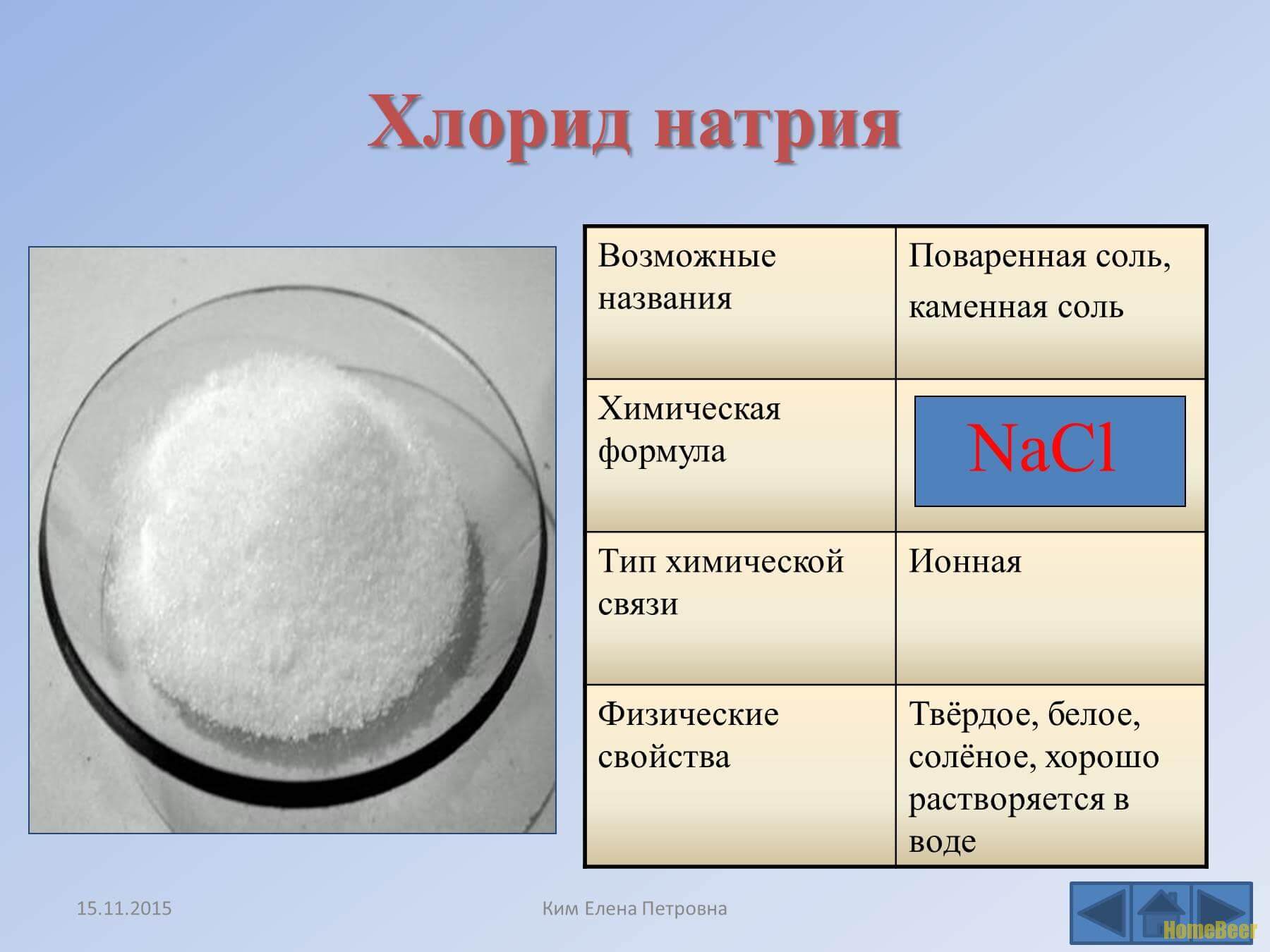 Хлорид натрия

| Возможные названия | Поваренная соль, каменная соль |
|---|---|
| Химическая формула | $NaCl$ |
| Тип химической связи | Ионная |
| Физические свойства | Твёрдое, белое, солёное, хорошо растворяется в воде |

15.11.2015

Ким Елена Петровна

HomeBeer